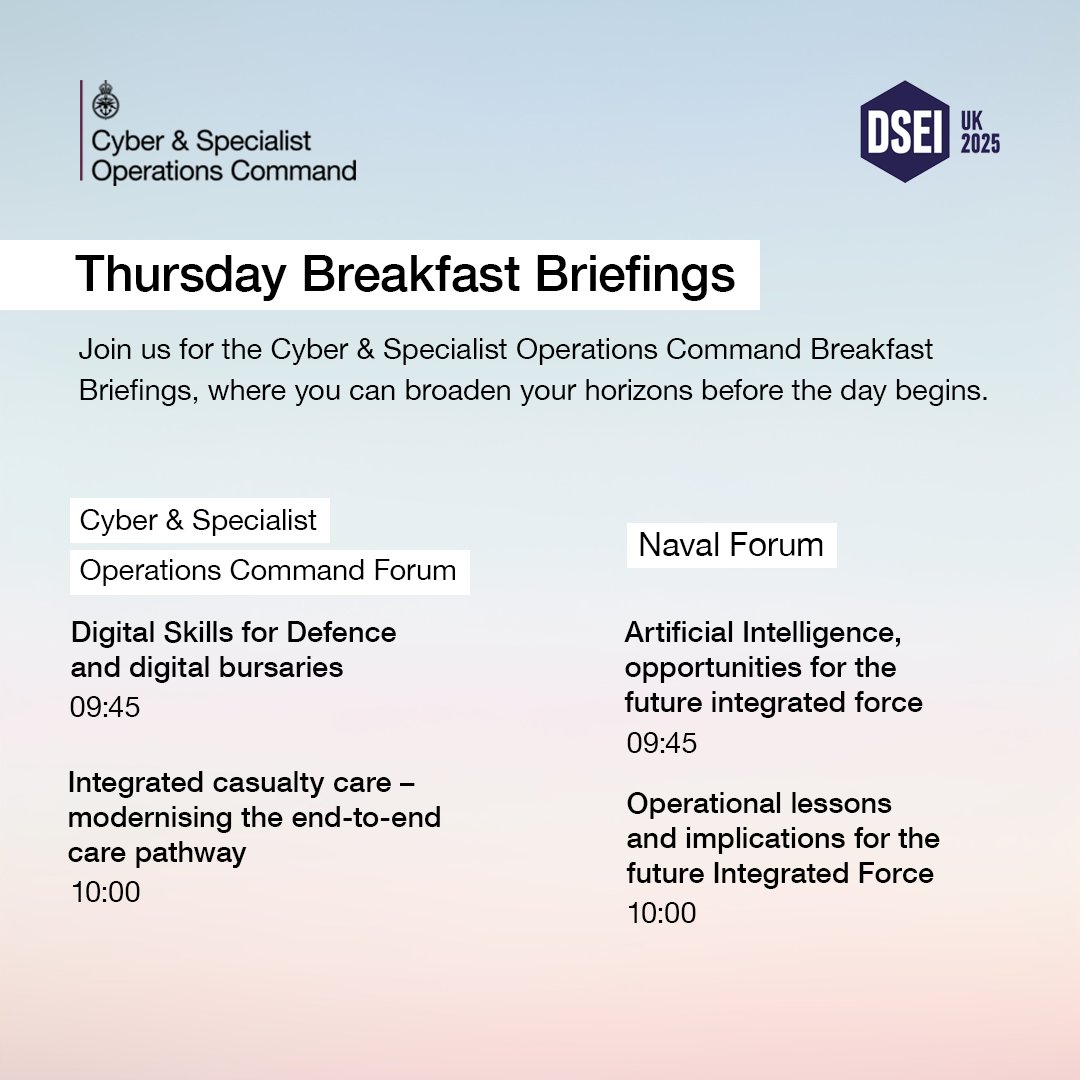 Cyber & Specialist Operations Command

DSEI UK 2025

Thursday Breakfast Briefings

Join us for the Cyber & Specialist Operations Command Breakfast Briefings, where you can broaden your horizons before the day begins.

Cyber & Specialist Operations Command Forum

Digital Skills for Defence and digital bursaries
09:45

Integrated casualty care – modernising the end-to-end care pathway
10:00

Naval Forum

Artificial Intelligence, opportunities for the future integrated force
09:45

Operational lessons and implications for the future Integrated Force
10:00